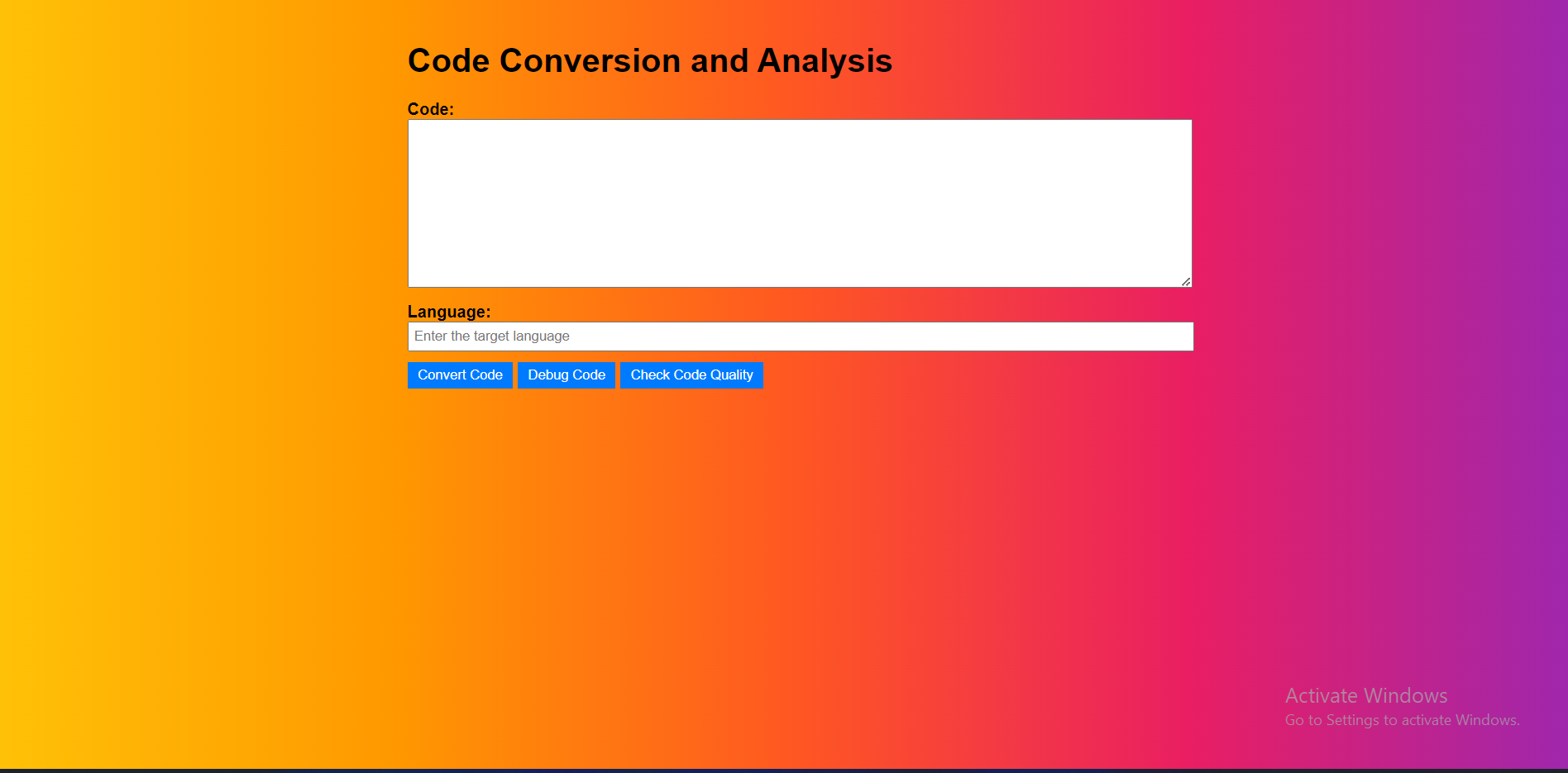 Code Conversion and Analysis

Code:

Language:

Enter the target language

Convert Code Debug Code Check Code Quality

Activate Windows
Go to Settings to activate Windows.